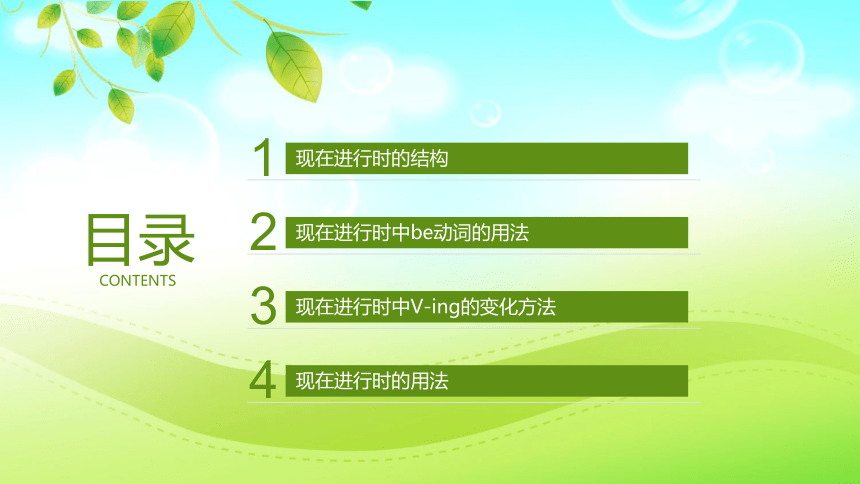 目录
CONTENTS

1 现在进行时的结构

2 现在进行时中be动词的用法

3 现在进行时中V-ing的变化方法

4 现在进行时的用法